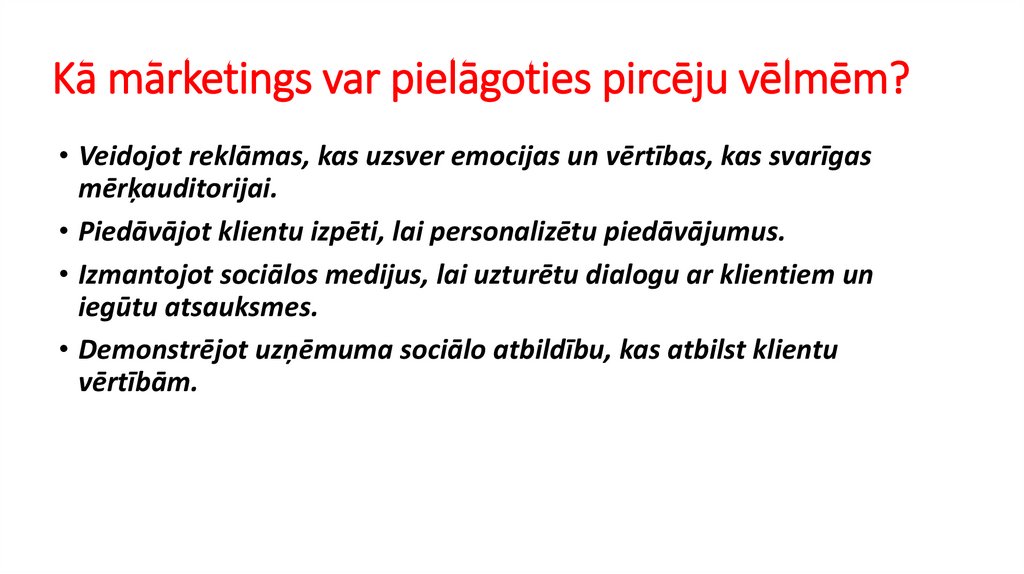 Kā mārketings var pielāgoties pircēju vēlmēm?

• Veidojot reklāmas, kas uzsver emocijas un vērtības, kas svarīgas mērķauditorijai.
• Piedāvājot klientu izpēti, lai personalizētu piedāvājumus.
• Izmantojot sociālos medijus, lai uzturētu dialogu ar klientiem un iegūtu atsauksmes.
• Demonstrējot uzņēmuma sociālo atbildību, kas atbilst klientu vērtībām.